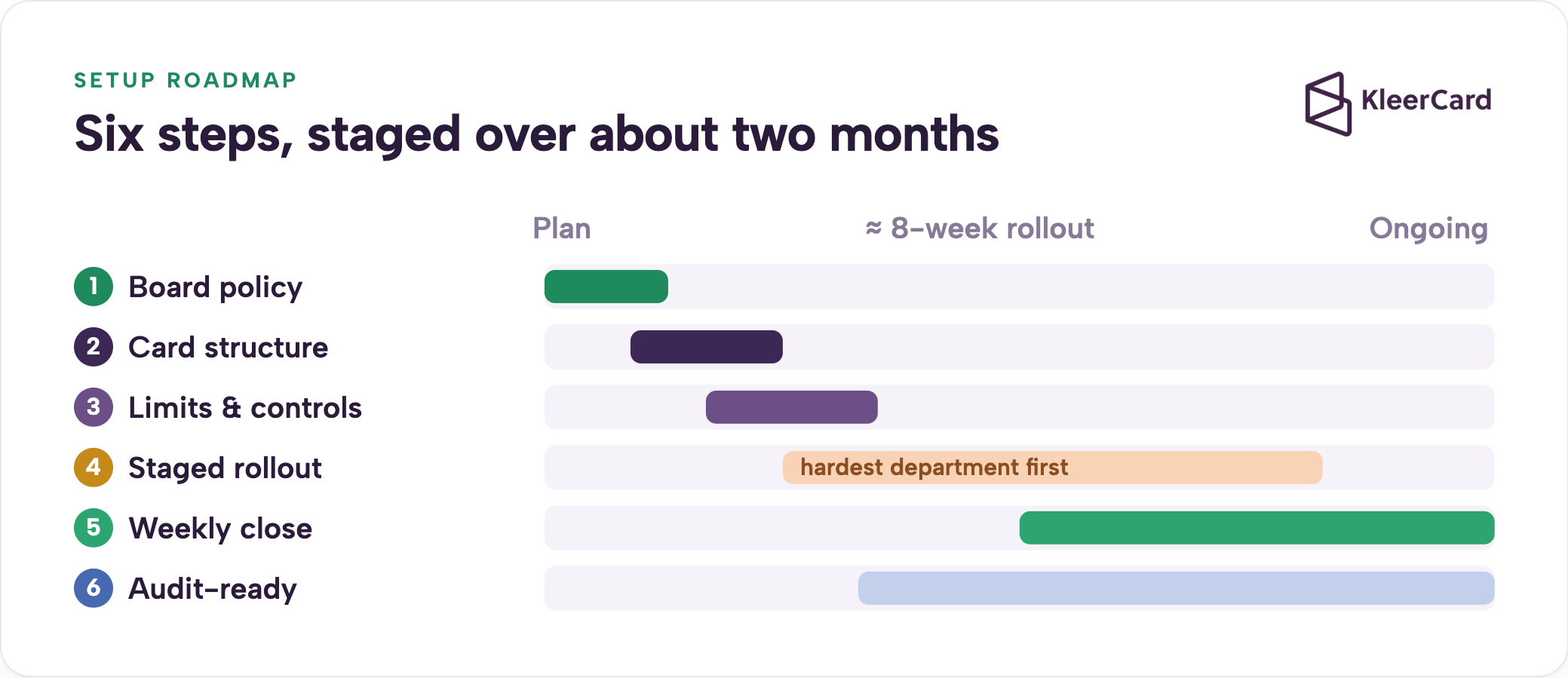 SETUP ROADMAP

Six steps, staged over about two months

KleerCard

Plan

≈ 8-week rollout

Ongoing

1 Board policy

2 Card structure

3 Limits & controls

4 Staged rollout

hardest department first

5 Weekly close

6 Audit-ready